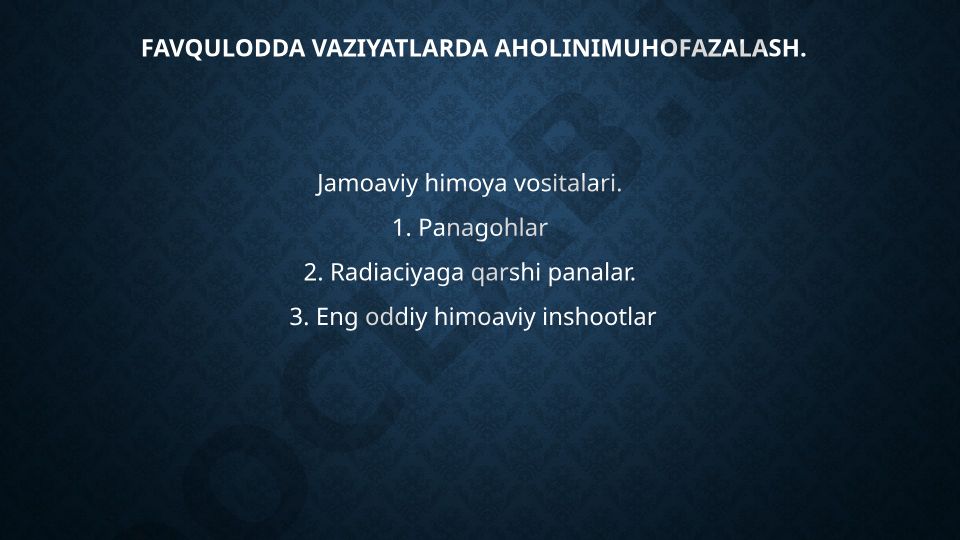 FAVQULODDA VAZIYATLARDA AHOLINIMUHOFAZALASH.

Jamoaviy himoya vositalari.

1. Panagohlar

2. Radiaciyaga qarshi panalar.

3. Eng oddiy himoaviy inshootlar